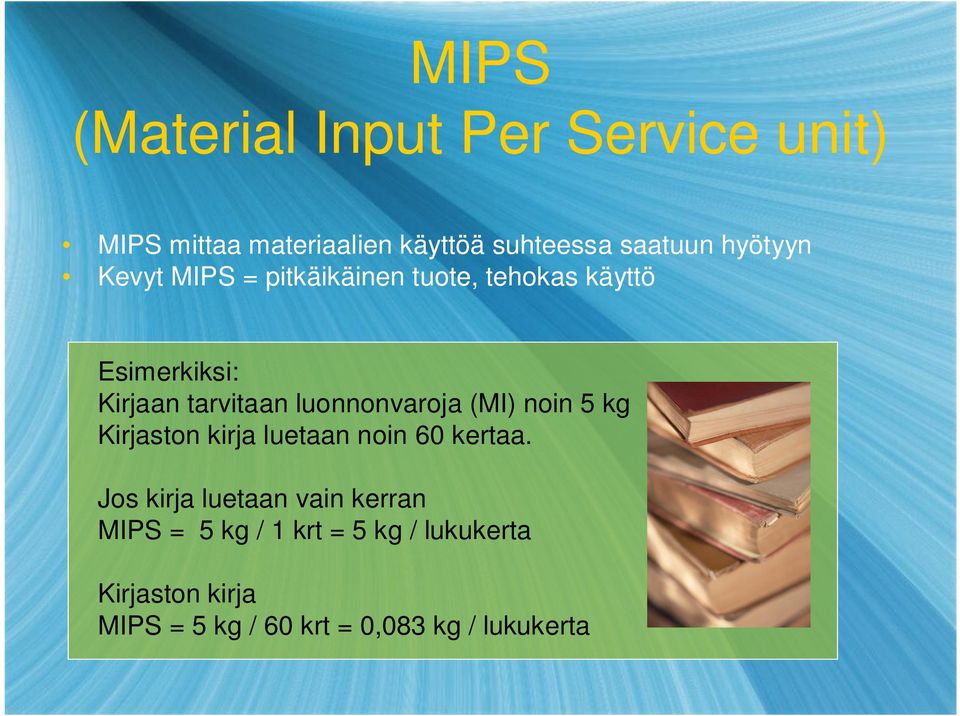 MIPS
(Material Input Per Service unit)

• MIPS mittaa materiaalien käyttöä suhteessa saatuun hyötyyn
• Kevyt MIPS = pitkäikäinen tuote, tehokas käyttö

Esimerkiksi:
Kirjaan tarvitaan luonnonvaroja (MI) noin 5 kg
Kirjaston kirja luetaan noin 60 kertaa.

Jos kirja luetaan vain kerran
MIPS = 5 kg / 1 krt = 5 kg / lukukerta

Kirjaston kirja
MIPS = 5 kg / 60 krt = 0,083 kg / lukukerta